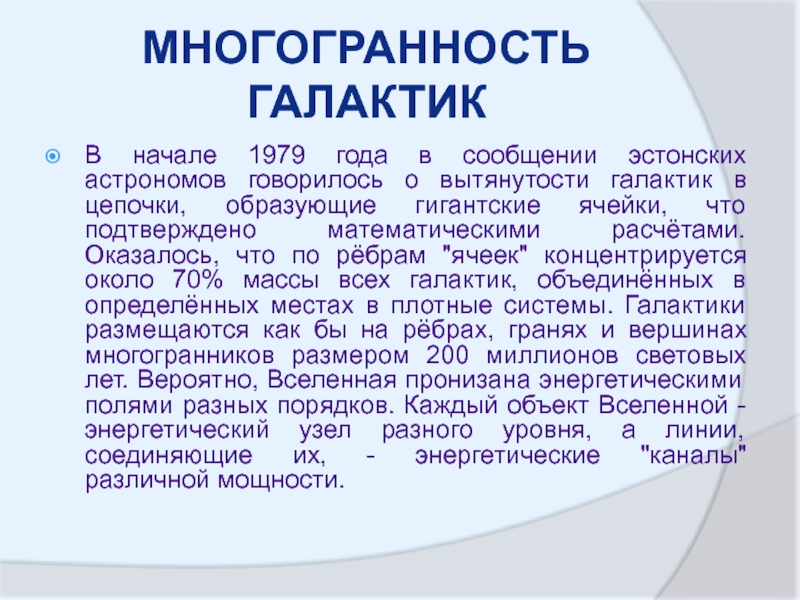 МНОГОГРАННОСТЬ ГАЛАКТИК

В начале 1979 года в сообщении эстонских астрономов говорилось о вытянутости галактик в цепочки, образующие гигантские ячейки, что подтверждено математическими расчётами. Оказалось, что по рёбрам "ячеек" концентрируется около 70% массы всех галактик, объединённых в определённых местах в плотные системы. Галактики размещаются как бы на рёбрах, гранях и вершинах многогранников размером 200 миллионов световых лет. Вероятно, Вселенная пронизана энергетическими полями разных порядков. Каждый объект Вселенной - энергетический узел разного уровня, а линии, соединяющие их, - энергетические "каналы" различной мощности.